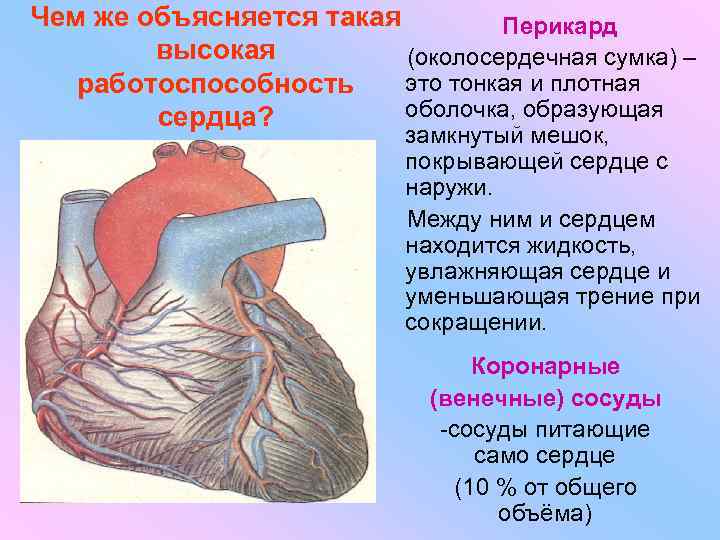 Чем же объясняется такая высокая работоспособность сердца?

Перикард

(околосердечная сумка) – это тонкая и плотная оболочка, образующая замкнутый мешок, покрывающей сердце с наружи.

Между ним и сердцем находится жидкость, увлажняющая сердце и уменьшающая трение при сокращении.

Коронарные (венечные) сосуды

-сосуды питающие само сердце

(10 % от общего объёма)